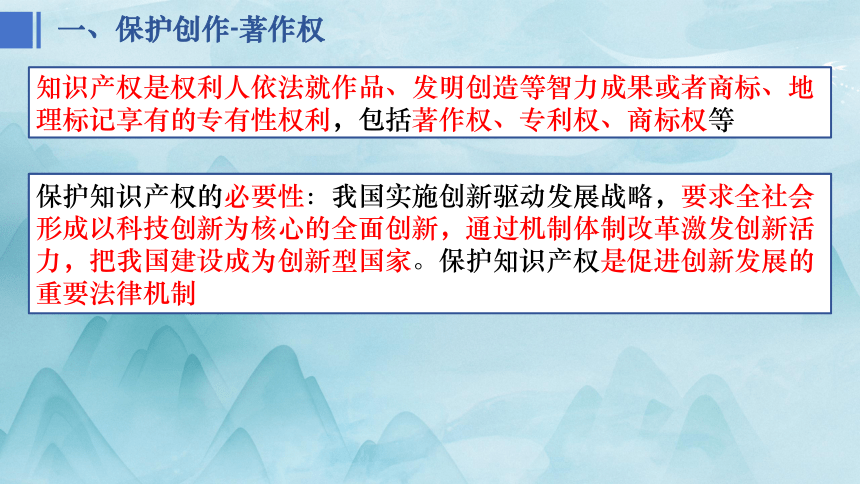 一、保护创作-著作权

知识产权是权利人依法就作品、发明创造等智力成果或者商标、地理标记享有的专有性权利，包括著作权、专利权、商标权等

保护知识产权的必要性：我国实施创新驱动发展战略，要求全社会形成以科技创新为核心的全面创新，通过机制体制改革激发创新活力，把我国建设成为创新型国家。保护知识产权是促进创新发展的重要法律机制